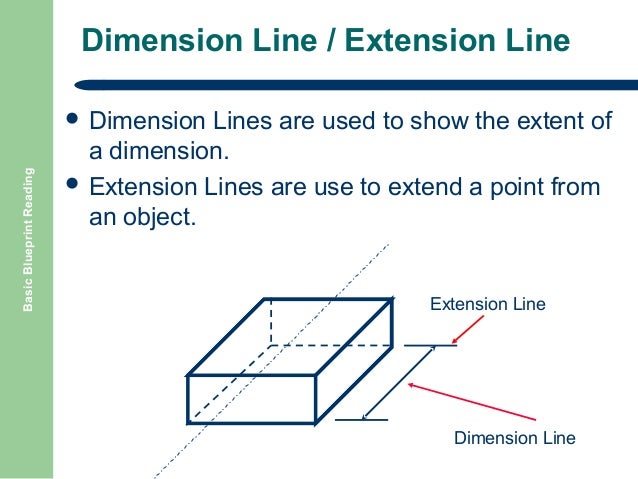 Basic Blueprint Reading

Dimension Line / Extension Line

• Dimension Lines are used to show the extent of a dimension.

• Extension Lines are use to extend a point from an object.

Extension Line

Dimension Line